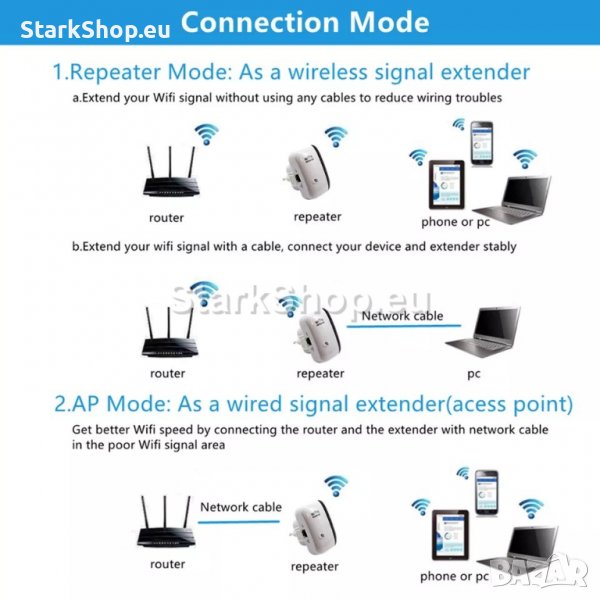 StarkShop.eu Connection Mode

1.Repeater Mode: As a wireless signal extender

a.Extend your Wifi signal without using any cables to reduce wiring troubles

router

repeater

phone or pc

b.Extend your wifi signal with a cable, connect your device and extender stably

StarkShop.eu

router

repeater

Network cable

pc

2.AP Mode: As a wired signal extender(acess point)

Get better Wifi speed by connecting the router and the extender with network cable in the poor Wifi signal area

router

Network cable

repeater

phone or pc

BAZAR